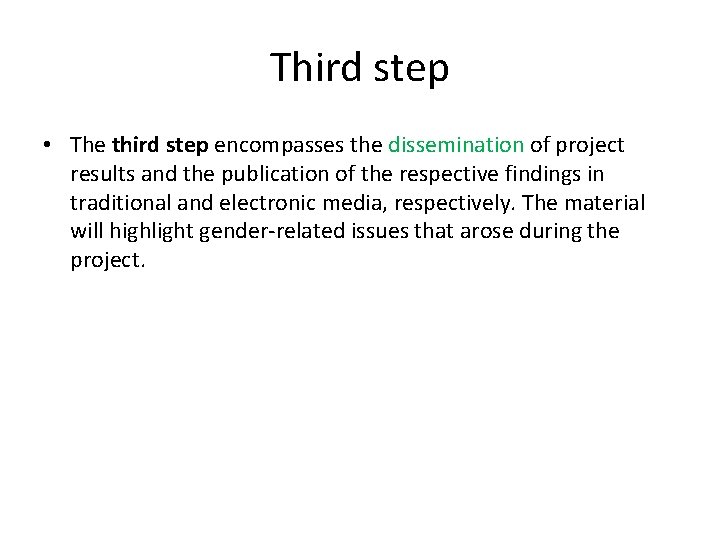 Third step

• The third step encompasses the dissemination of project results and the publication of the respective findings in traditional and electronic media, respectively. The material will highlight gender-related issues that arose during the project.